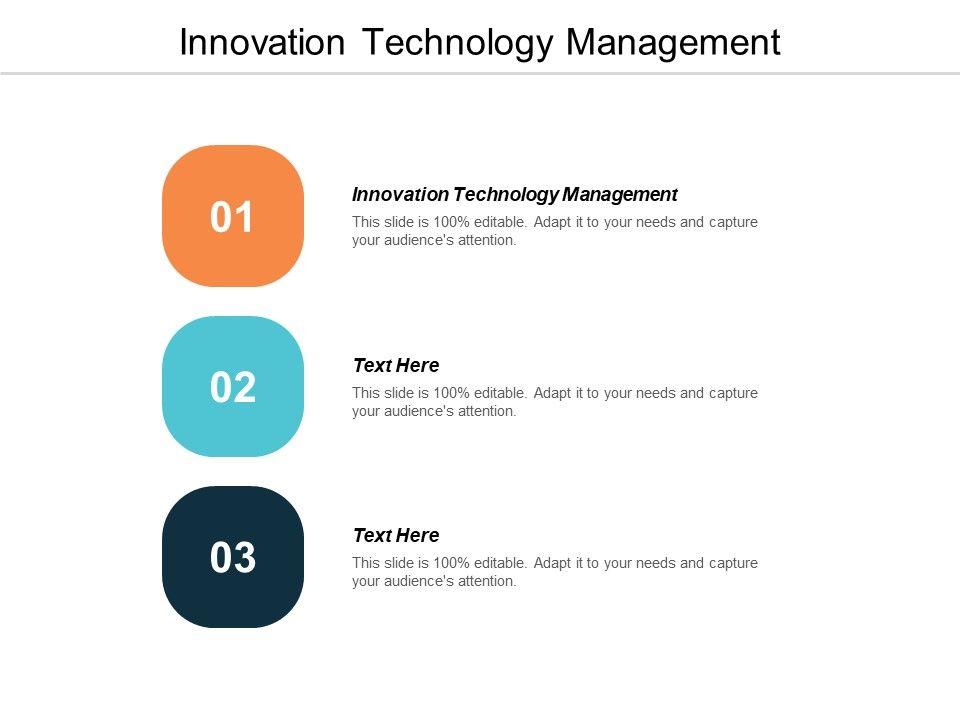 Innovation Technology Management

01

Innovation Technology Management
This slide is 100% editable. Adapt it to your needs and capture your audience's attention.

02

Text Here
This slide is 100% editable. Adapt it to your needs and capture your audience's attention.

03

Text Here
This slide is 100% editable. Adapt it to your needs and capture your audience's attention.